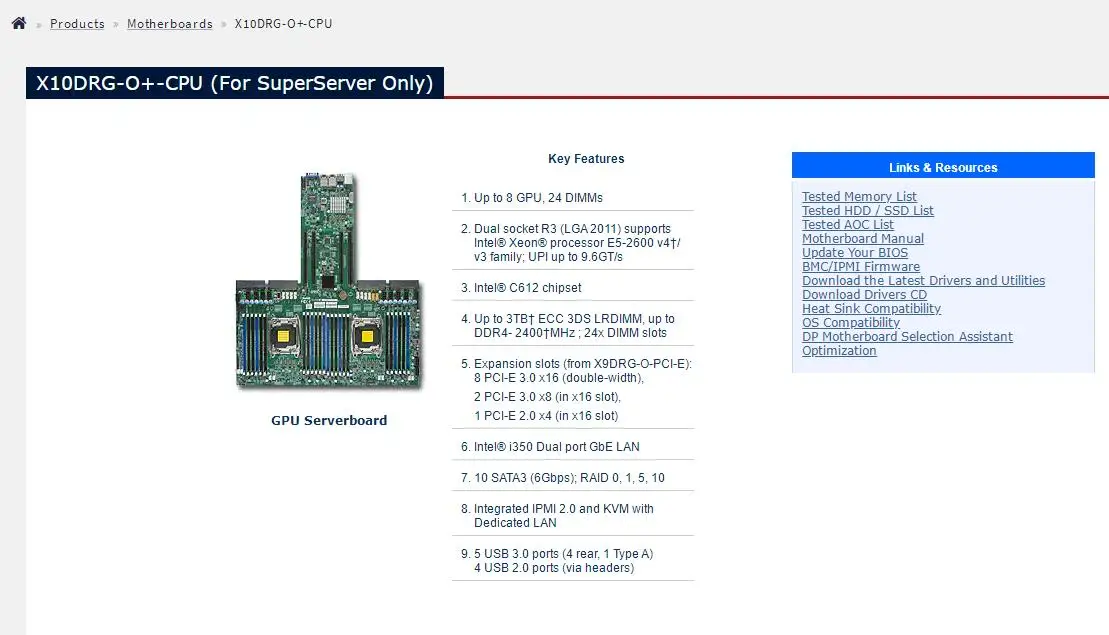 » Products » Motherboards » X10DRG-O+-CPU

X10DRG-O+-CPU (For SuperServer Only)

GPU Serverboard

Key Features

1. Up to 8 GPU, 24 DIMMs

2. Dual socket R3 (LGA 2011) supports Intel® Xeon® processor E5-2600 v4†/ v3 family; UPI up to 9.6GT/s

3. Intel® C612 chipset

4. Up to 3TB† ECC 3DS LRDIMM, up to DDR4- 2400†MHz ; 24x DIMM slots

5. Expansion slots (from X9DRG-O-PCI-E): 8 PCI-E 3.0 x16 (double-width), 2 PCI-E 3.0 x8 (in x16 slot), 1 PCI-E 2.0 x4 (in x16 slot)

6. Intel® i350 Dual port GbE LAN

7. 10 SATA3 (6Gbps); RAID 0, 1, 5, 10

8. Integrated IPMI 2.0 and KVM with Dedicated LAN

9. 5 USB 3.0 ports (4 rear, 1 Type A) 4 USB 2.0 ports (via headers)

Links & Resources

Tested Memory List
Tested HDD / SSD List
Tested AOC List
Motherboard Manual
Update Your BIOS
BMC/IPMI Firmware
Download the Latest Drivers and Utilities
Download Drivers CD
Heat Sink Compatibility
OS Compatibility
DP Motherboard Selection Assistant
Optimization